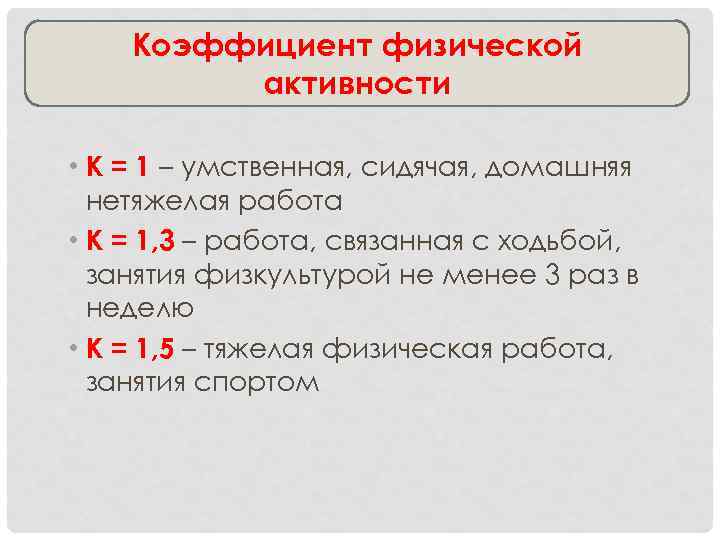 Коэффициент физической активности

• К = 1 – умственная, сидячая, домашняя нетяжелая работа

• К = 1,3 – работа, связанная с ходьбой, занятия физкультурой не менее 3 раз в неделю

• К = 1,5 – тяжелая физическая работа, занятия спортом